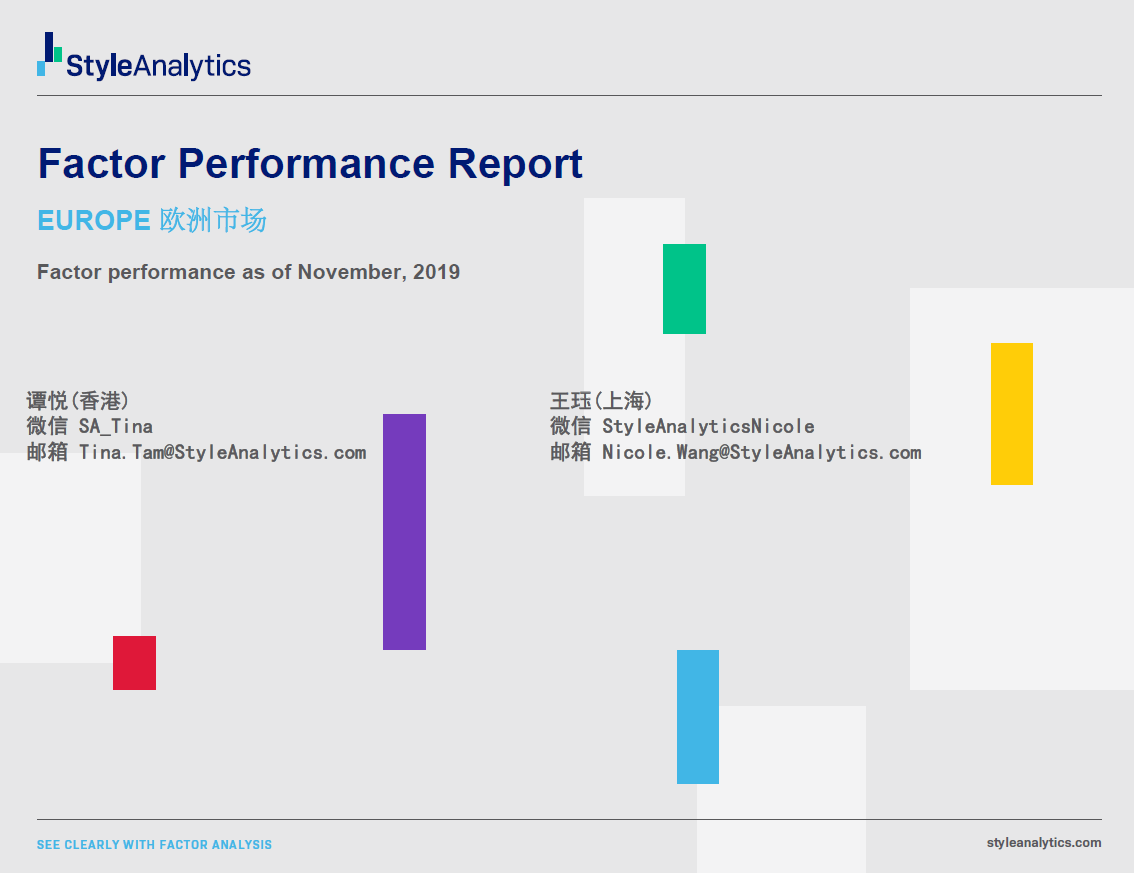 StyleAnalytics

Factor Performance Report

EUROPE 欧洲市场

Factor performance as of November, 2019

谭悦(香港)
微信 SA_Tina
邮箱 Tina.Tam@StyleAnalytics.com

王珏(上海)
微信 StyleAnalyticsNicole
邮箱 Nicole.Wang@StyleAnalytics.com

SEE CLEARLY WITH FACTOR ANALYSIS

styleanalytics.com